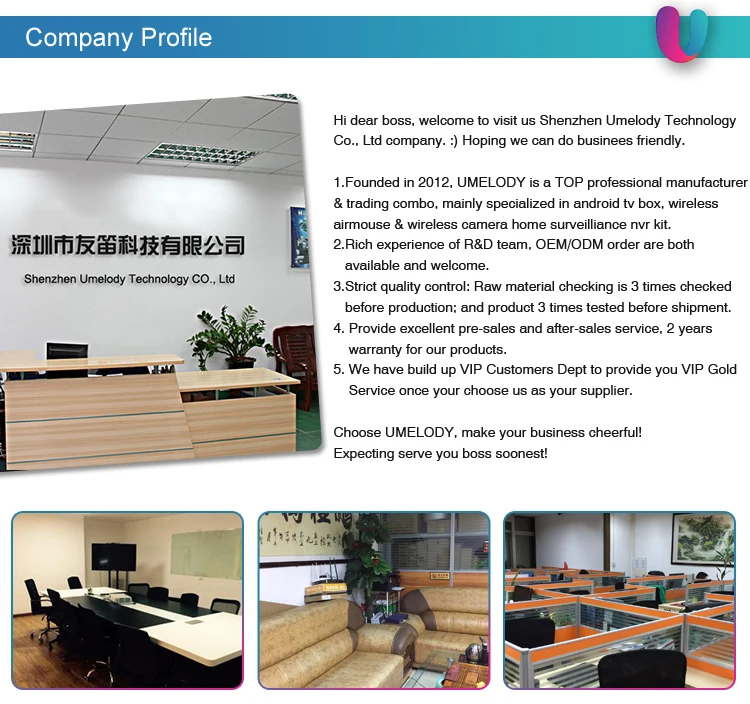 Company Profile

深圳市友笛科技有限公司
Shenzhen Umelody Technology CO., Ltd

Hi dear boss, welcome to visit us Shenzhen Umelody Technology Co., Ltd company. :) Hoping we can do businees friendly.

1.Founded in 2012, UMELODY is a TOP professional manufacturer & trading combo, mainly specialized in android tv box, wireless airmouse & wireless camera home surveilliance nvr kit.
2.Rich experience of R&D team, OEM/ODM order are both available and welcome.
3.Strict quality control: Raw material checking is 3 times checked before production; and product 3 times tested before shipment.
4. Provide excellent pre-sales and after-sales service, 2 years warranty for our products.
5. We have build up VIP Customers Dept to provide you VIP Gold Service once your choose us as your supplier.

Choose UMELODY, make your business cheerful!
Expecting serve you boss soonest!